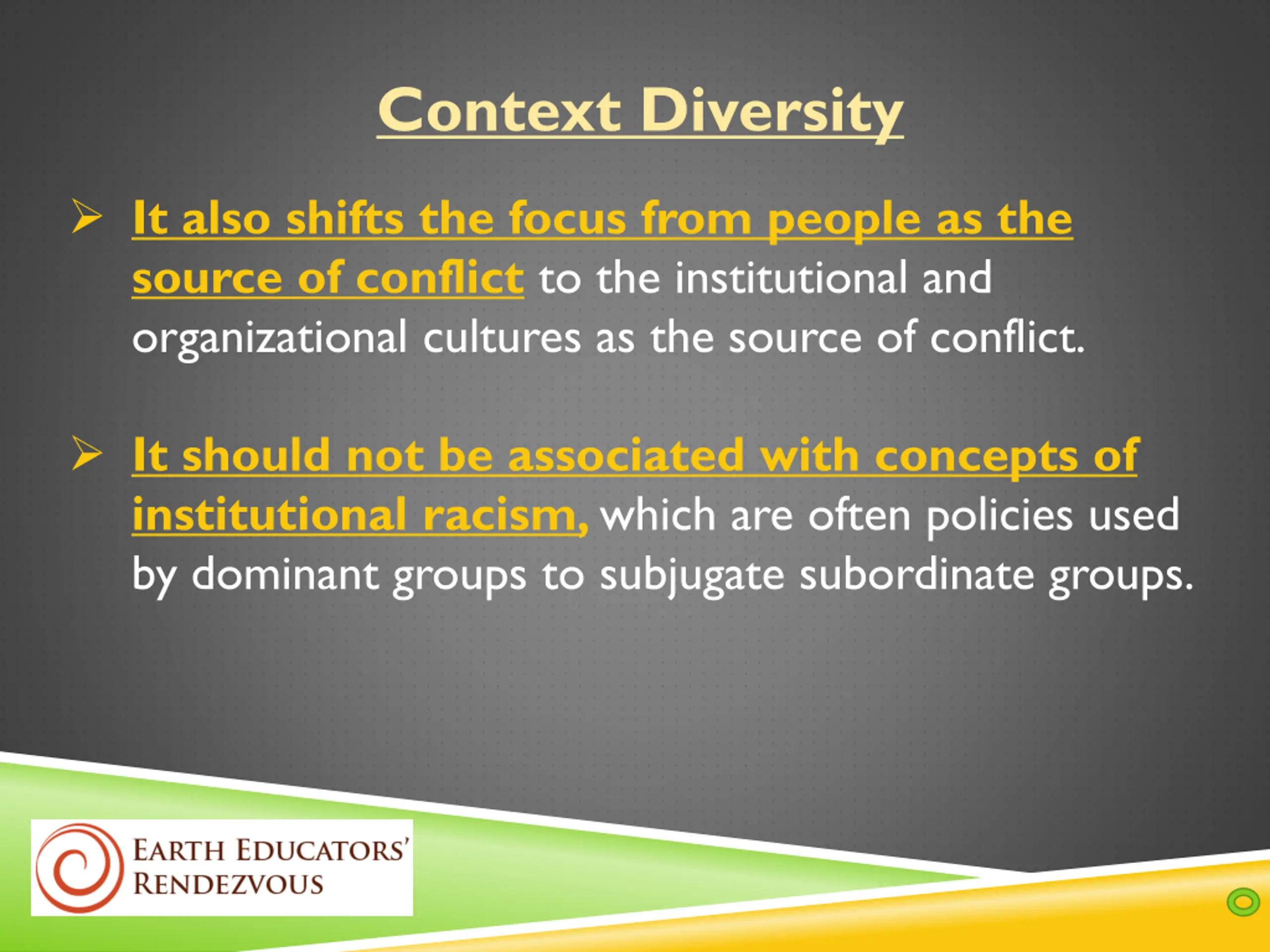 Context Diversity

➢ It also shifts the focus from people as the source of conflict to the institutional and organizational cultures as the source of conflict.

➢ It should not be associated with concepts of institutional racism, which are often policies used by dominant groups to subjugate subordinate groups.

EARTH EDUCATORS' RENDEZVOUS